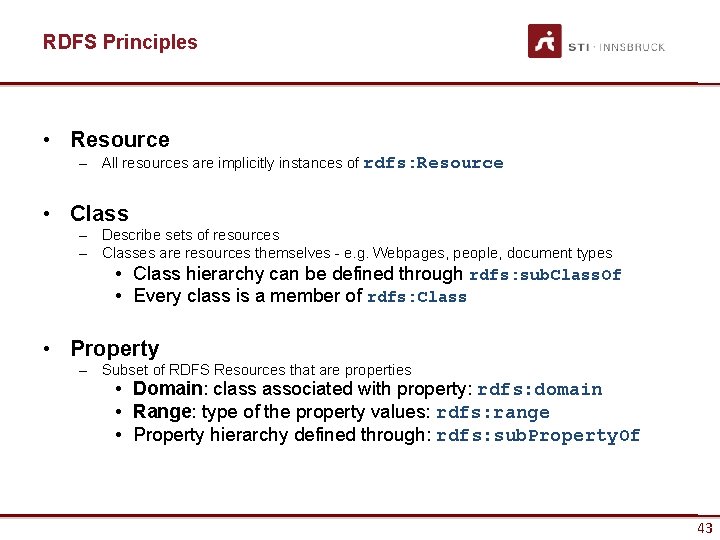 RDFS Principles

STI · INNSBRUCK

• Resource
– All resources are implicitly instances of rdfs:Resource

• Class
– Describe sets of resources
– Classes are resources themselves - e.g. Webpages, people, document types
• Class hierarchy can be defined through rdfs:subClassOf
• Every class is a member of rdfs:Class

• Property
– Subset of RDFS Resources that are properties
• Domain: class associated with property: rdfs:domain
• Range: type of the property values: rdfs:range
• Property hierarchy defined through: rdfs:subPropertyOf

43